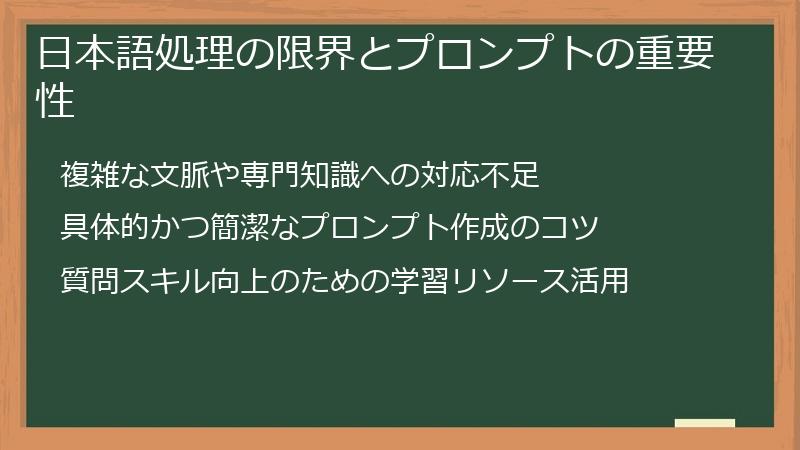 日本語処理の限界とプロンプトの重要性

複雑な文脈や専門知識への対応不足

具体的かつ簡潔なプロンプト作成のコツ

質問スキル向上のための学習リソース活用